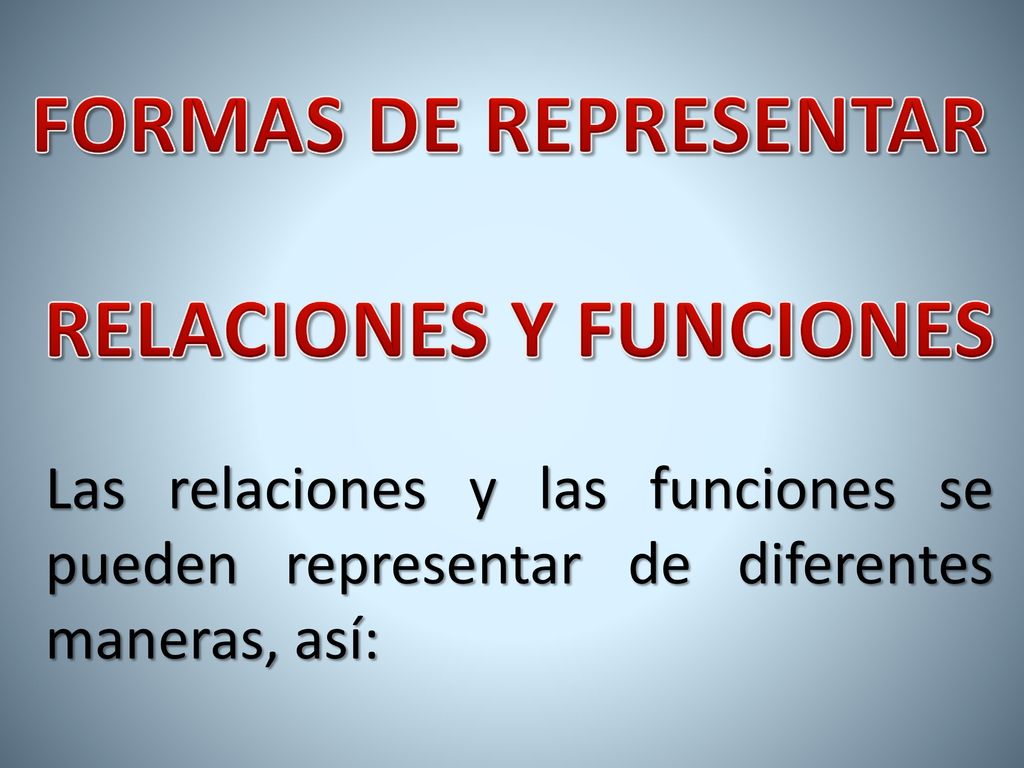 FORMAS DE REPRESENTAR

RELACIONES Y FUNCIONES

Las relaciones y las funciones se pueden representar de diferentes maneras, así: